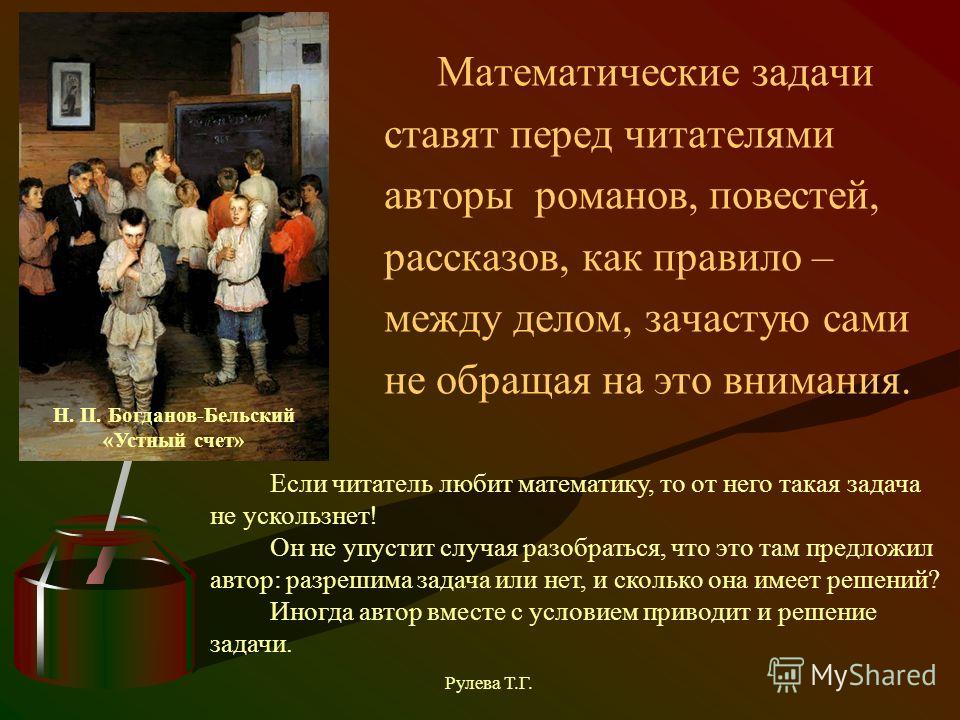 Н. П. Богданов-Бельский
«Устный счет»

Математические задачи ставят перед читателями авторы романов, повестей, рассказов, как правило – между делом, зачастую сами не обращая на это внимания.

Если читатель любит математику, то от него такая задача не ускользнет!

Он не упустит случая разобраться, что это там предложил автор: разрешима задача или нет, и сколько она имеет решений?

Иногда автор вместе с условием приводит и решение задачи.

Рулева Т.Г.

MyShared